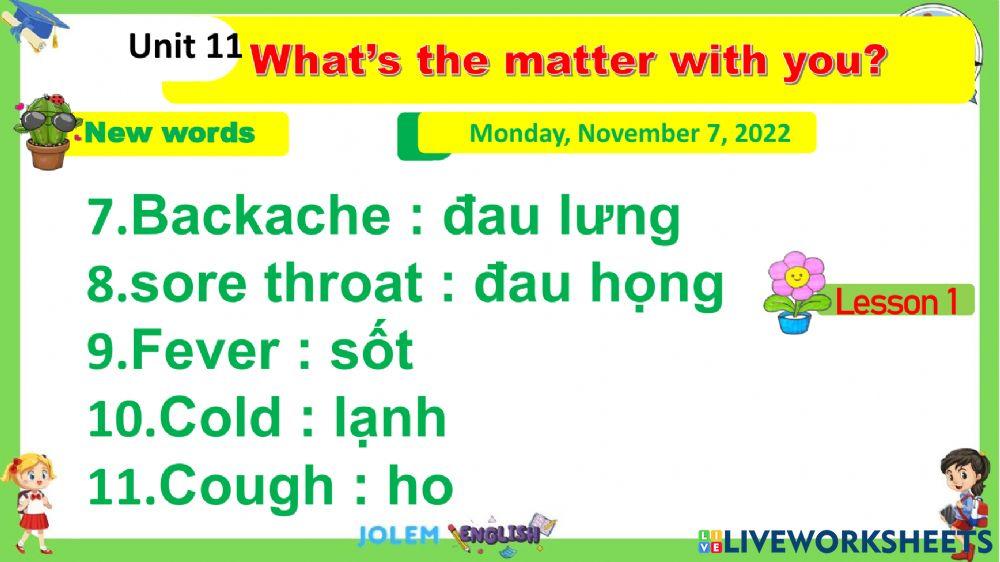 Unit 11 What's the matter with you?

New words

Monday, November 7, 2022

7.Backache : đau lưng
8.sore throat : đau họng
9.Fever : sốt
10.Cold : lạnh
11.Cough : ho

Lesson 1

JOLEM ENGLISH

LIVEWORKSHEETS